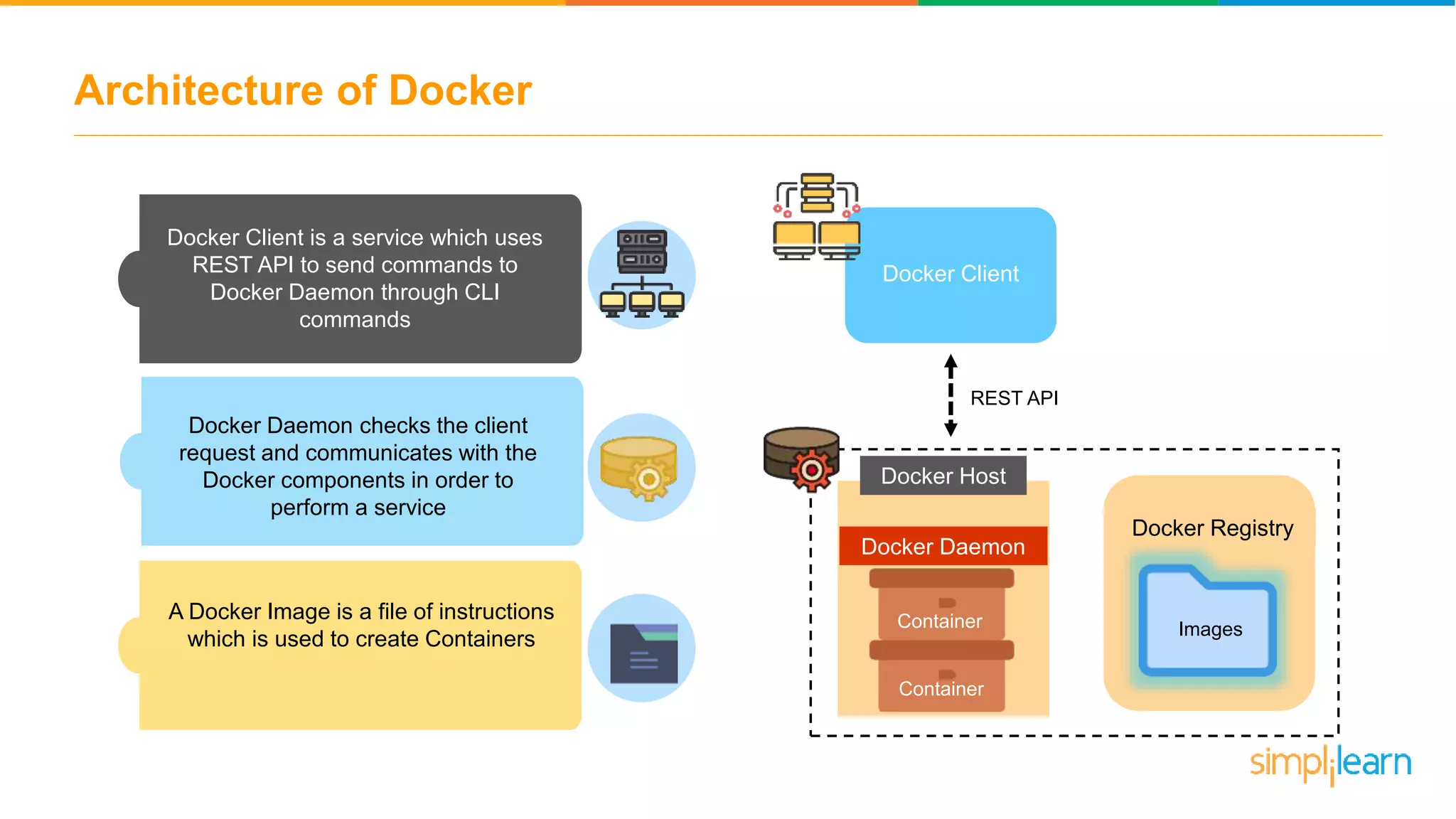 Architecture of Docker

Docker Client is a service which uses REST API to send commands to Docker Daemon through CLI commands

Docker Daemon checks the client request and communicates with the Docker components in order to perform a service

A Docker Image is a file of instructions which is used to create Containers

Docker Client

REST API

Docker Host

Docker Daemon

Container

Container

Docker Registry

Images

simplilearn